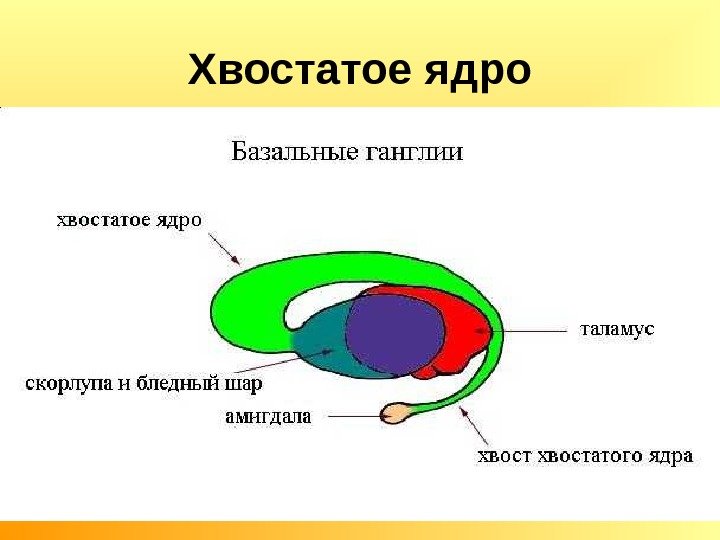 Хвостатое ядро

Базальные ганглии

хвостатое ядро

таламус

скорлупа и бледный шар

амигдала

хвост хвостатого ядра